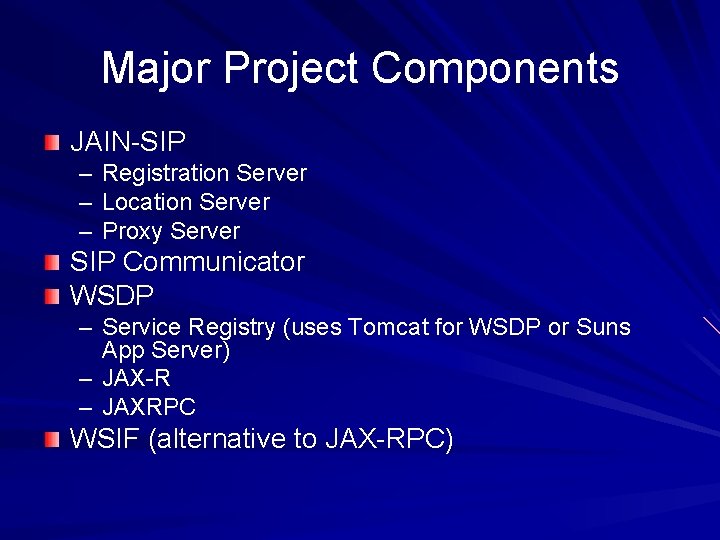 Major Project Components

JAIN-SIP
– Registration Server
– Location Server
– Proxy Server

SIP Communicator

WSDP
– Service Registry (uses Tomcat for WSDP or Suns App Server)
– JAX-R
– JAXRPC

WSIF (alternative to JAX-RPC)